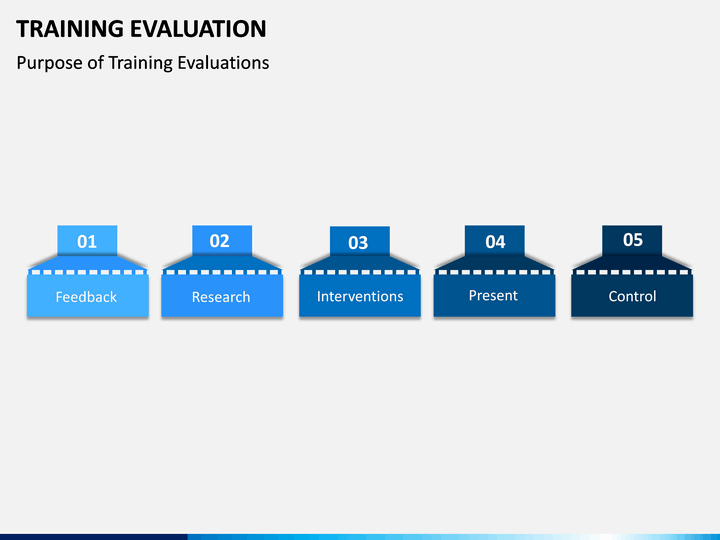 TRAINING EVALUATION

Purpose of Training Evaluations

01

Feedback

02

Research

03

Interventions

04

Present

05

Control